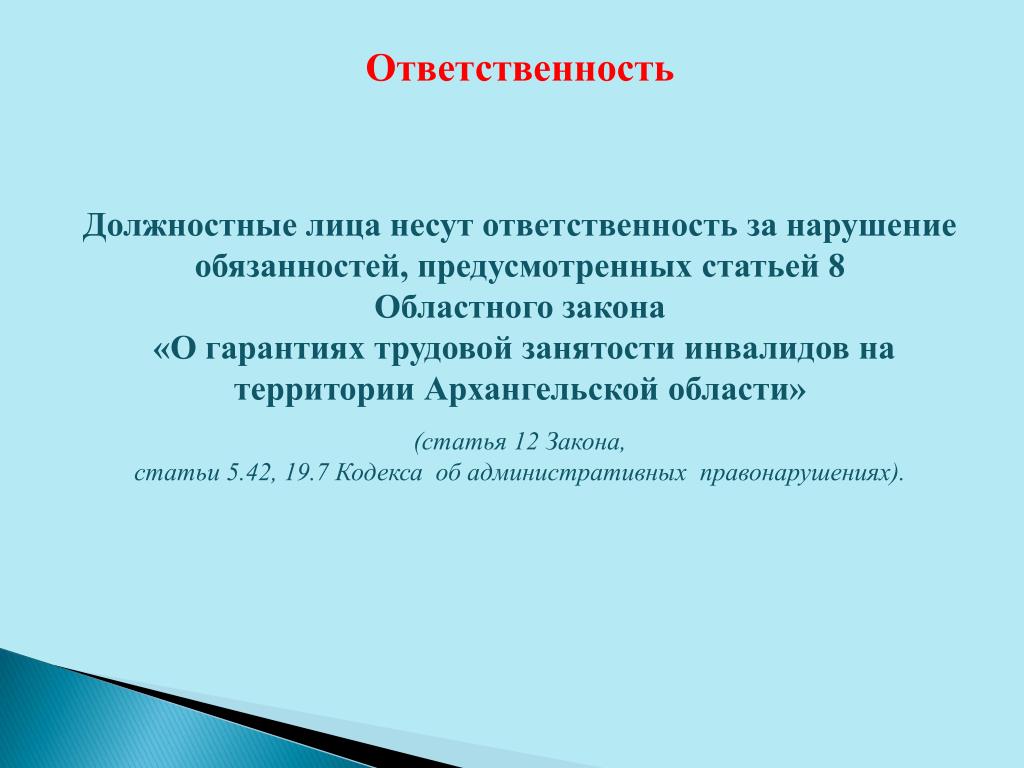 Ответственность

Должностные лица несут ответственность за нарушение обязанностей, предусмотренных статьей 8 Областного закона «О гарантиях трудовой занятости инвалидов на территории Архангельской области»

(статья 12 Закона, статьи 5.42, 19.7 Кодекса об административных правонарушениях).